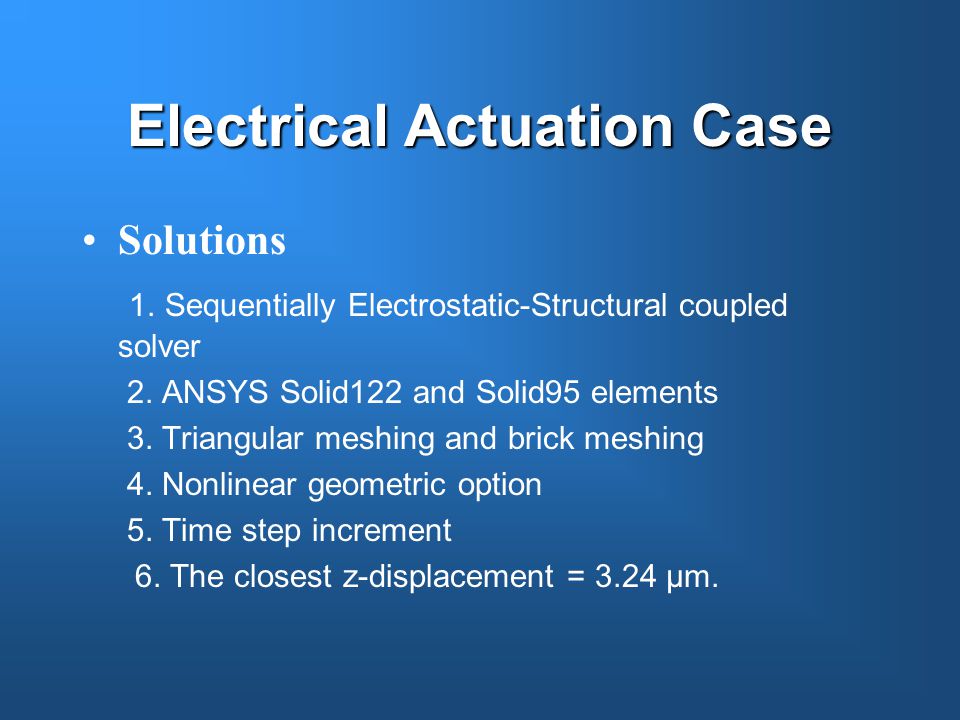 Electrical Actuation Case

• Solutions

1. Sequentially Electrostatic-Structural coupled solver
2. ANSYS Solid122 and Solid95 elements
3. Triangular meshing and brick meshing
4. Nonlinear geometric option
5. Time step increment
6. The closest z-displacement = 3.24 μm.